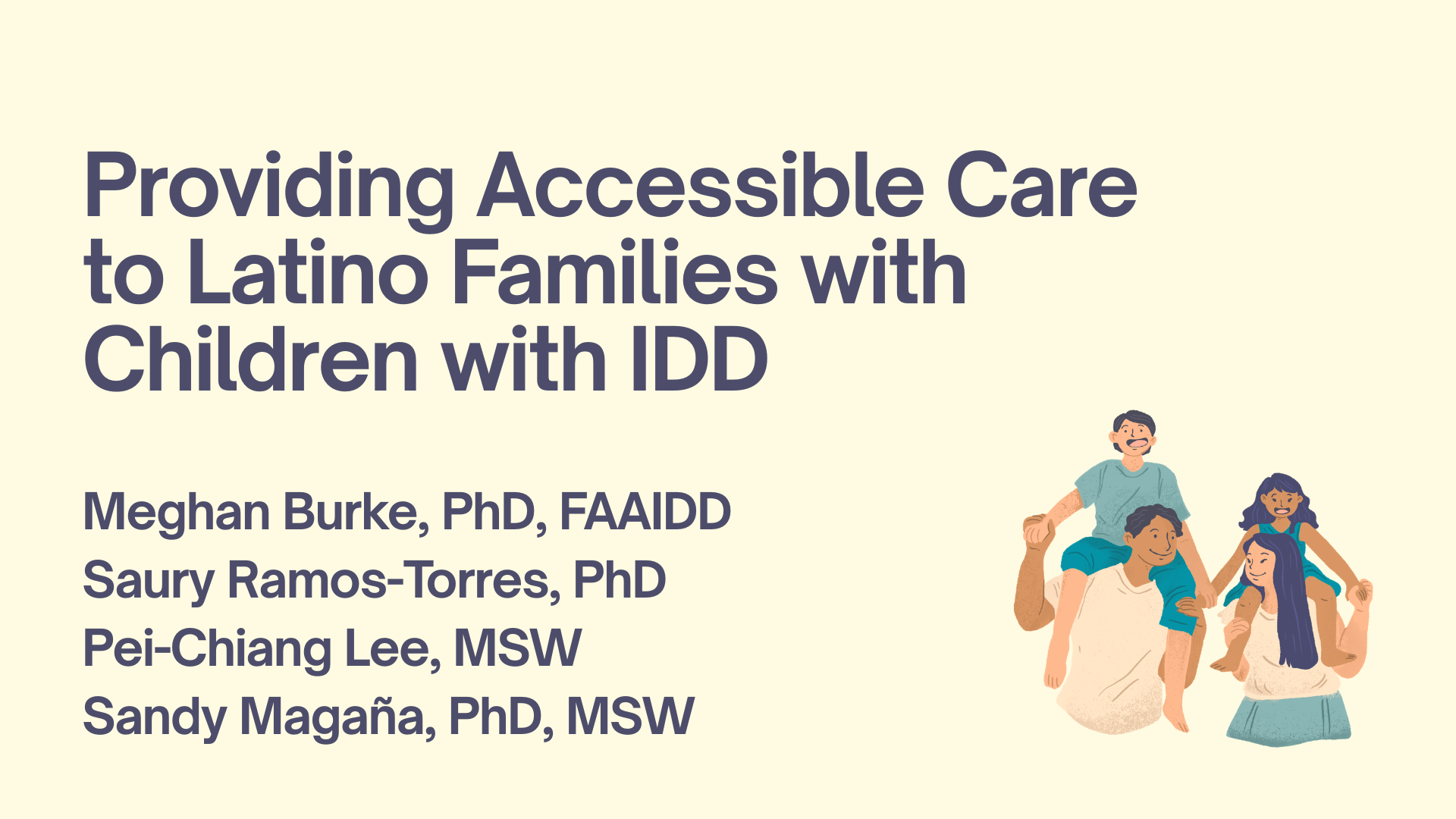 Providing Accessible Care to Latino Families with Children with IDD

Meghan Burke, PhD, FAAIDD
Saury Ramos-Torres, PhD
Pei-Chiang Lee, MSW
Sandy Magaña, PhD, MSW